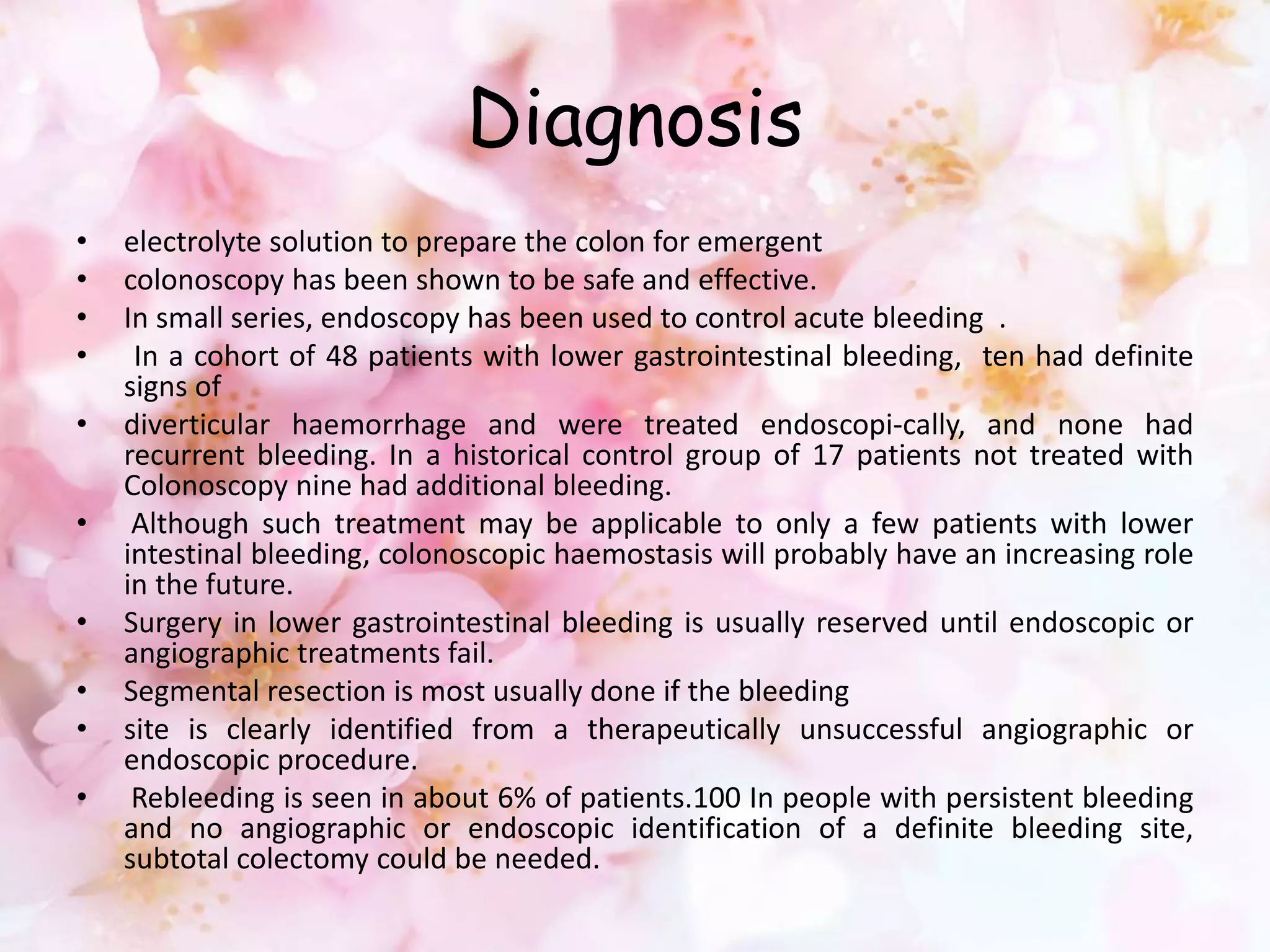 Diagnosis

• electrolyte solution to prepare the colon for emergent
• colonoscopy has been shown to be safe and effective.
• In small series, endoscopy has been used to control acute bleeding .
• In a cohort of 48 patients with lower gastrointestinal bleeding, ten had definite signs of
• diverticular haemorrhage and were treated endoscopi-cally, and none had recurrent bleeding. In a historical control group of 17 patients not treated with Colonoscopy nine had additional bleeding.
• Although such treatment may be applicable to only a few patients with lower intestinal bleeding, colonoscopic haemostasis will probably have an increasing role in the future.
• Surgery in lower gastrointestinal bleeding is usually reserved until endoscopic or angiographic treatments fail.
• Segmental resection is most usually done if the bleeding
• site is clearly identified from a therapeutically unsuccessful angiographic or endoscopic procedure.
• Rebleeding is seen in about 6% of patients.100 In people with persistent bleeding and no angiographic or endoscopic identification of a definite bleeding site, subtotal colectomy could be needed.